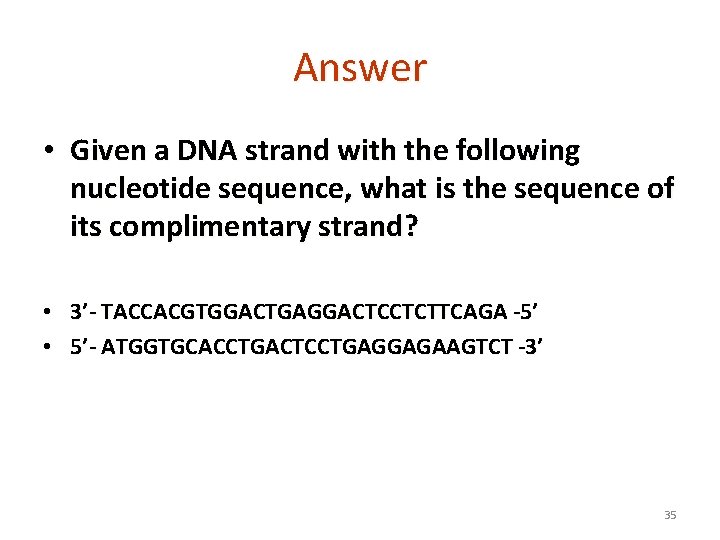 Answer

• Given a DNA strand with the following nucleotide sequence, what is the sequence of its complimentary strand?

• 3’- TACCACGTGGACTGAGGACTCCTCTTCAGA -5’
• 5’- ATGGTGCACCTGACTCCTGAGGAGAAGTCT -3’

35